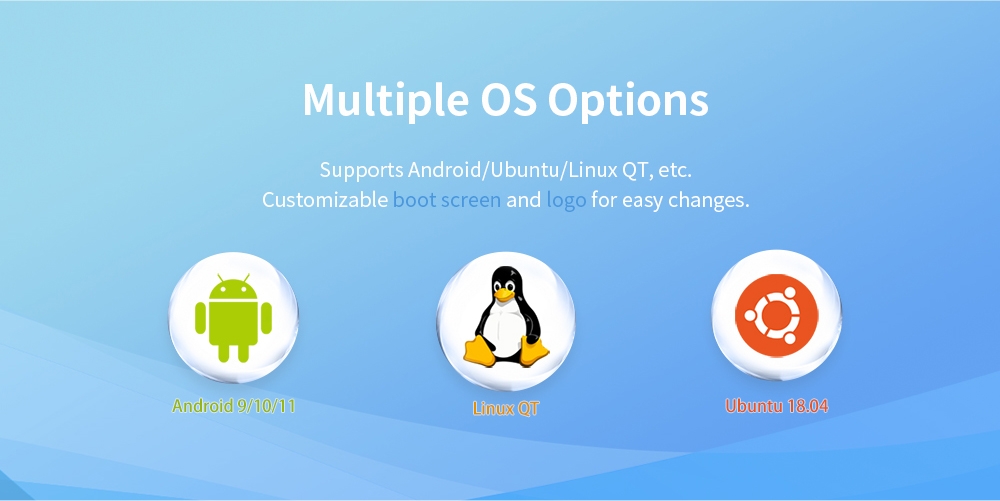 Multiple OS Options

Supports Android/Ubuntu/Linux QT, etc.
Customizable boot screen and logo for easy changes.

Android 9/10/11

Linux QT

Ubuntu 18.04